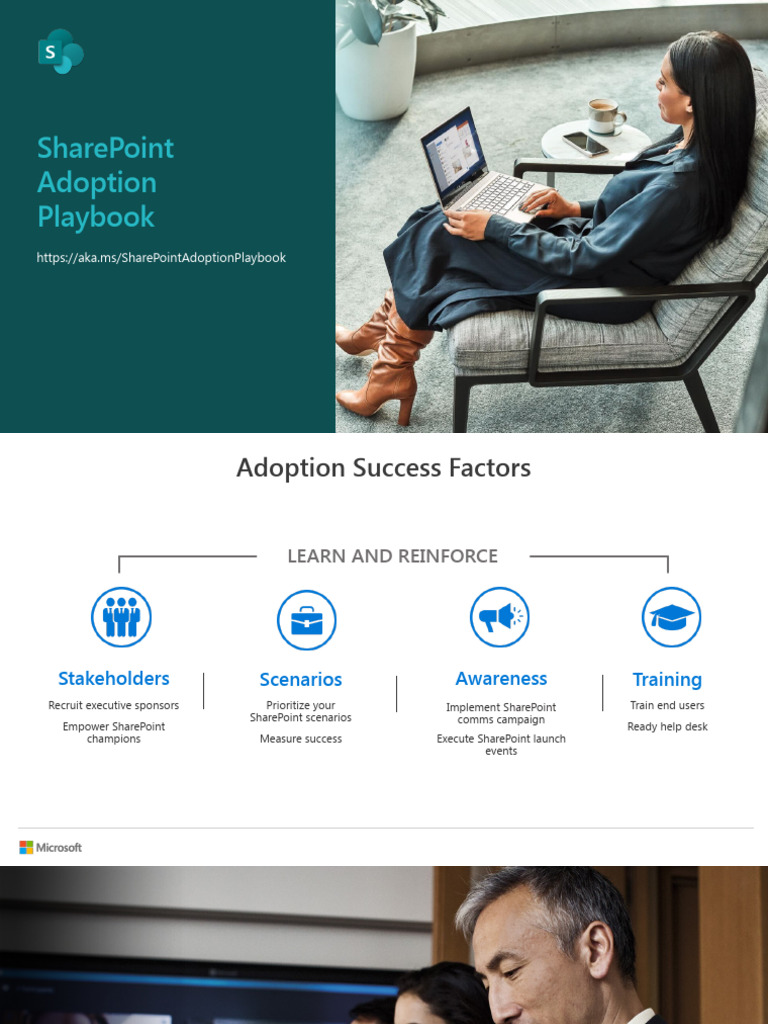 S

SharePoint Adoption Playbook

https://aka.ms/SharePointAdoptionPlaybook

Adoption Success Factors

LEARN AND REINFORCE

Stakeholders
Recruit executive sponsors
Empower SharePoint champions

Scenarios
Prioritize your SharePoint scenarios
Measure success

Awareness
Implement SharePoint comms campaign
Execute SharePoint launch events

Training
Train end users
Ready help desk

Microsoft